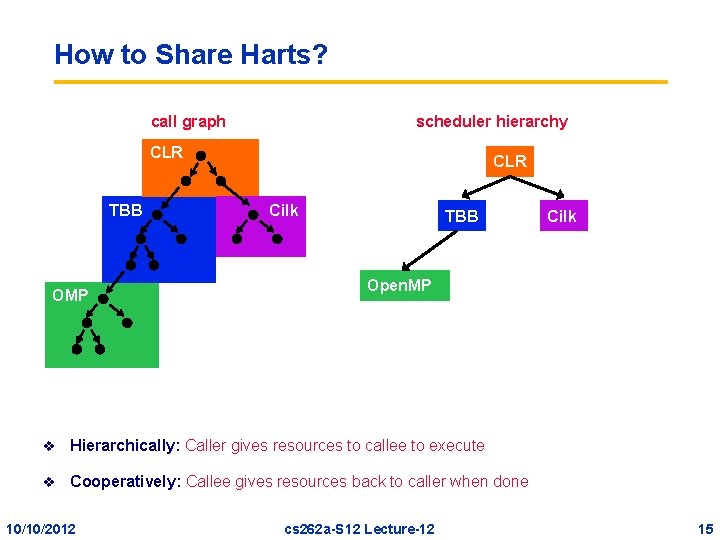 How to Share Harts?

call graph

CLR

TBB

Cilk

OMP

scheduler hierarchy

CLR

TBB

Cilk

OpenMP

❖ Hierarchically: Caller gives resources to callee to execute

❖ Cooperatively: Callee gives resources back to caller when done

10/10/2012

cs262a-S12 Lecture-12

15